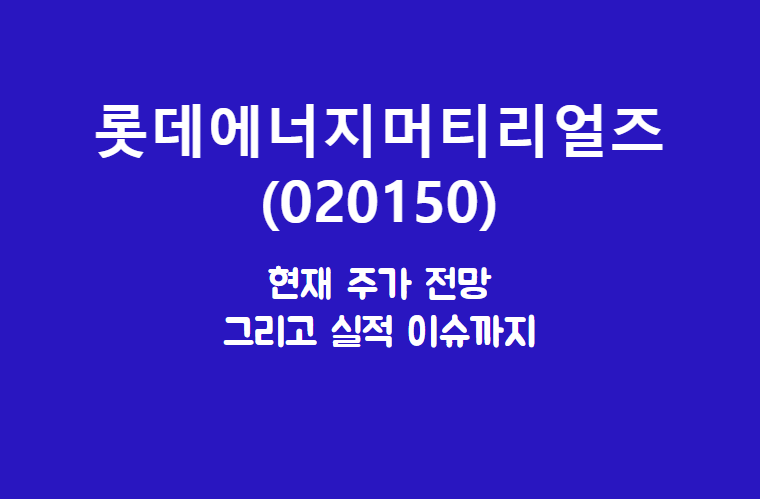 롯데에너지머티리얼즈
(020150)

현재 주가 전망
그리고 실적 이슈까지